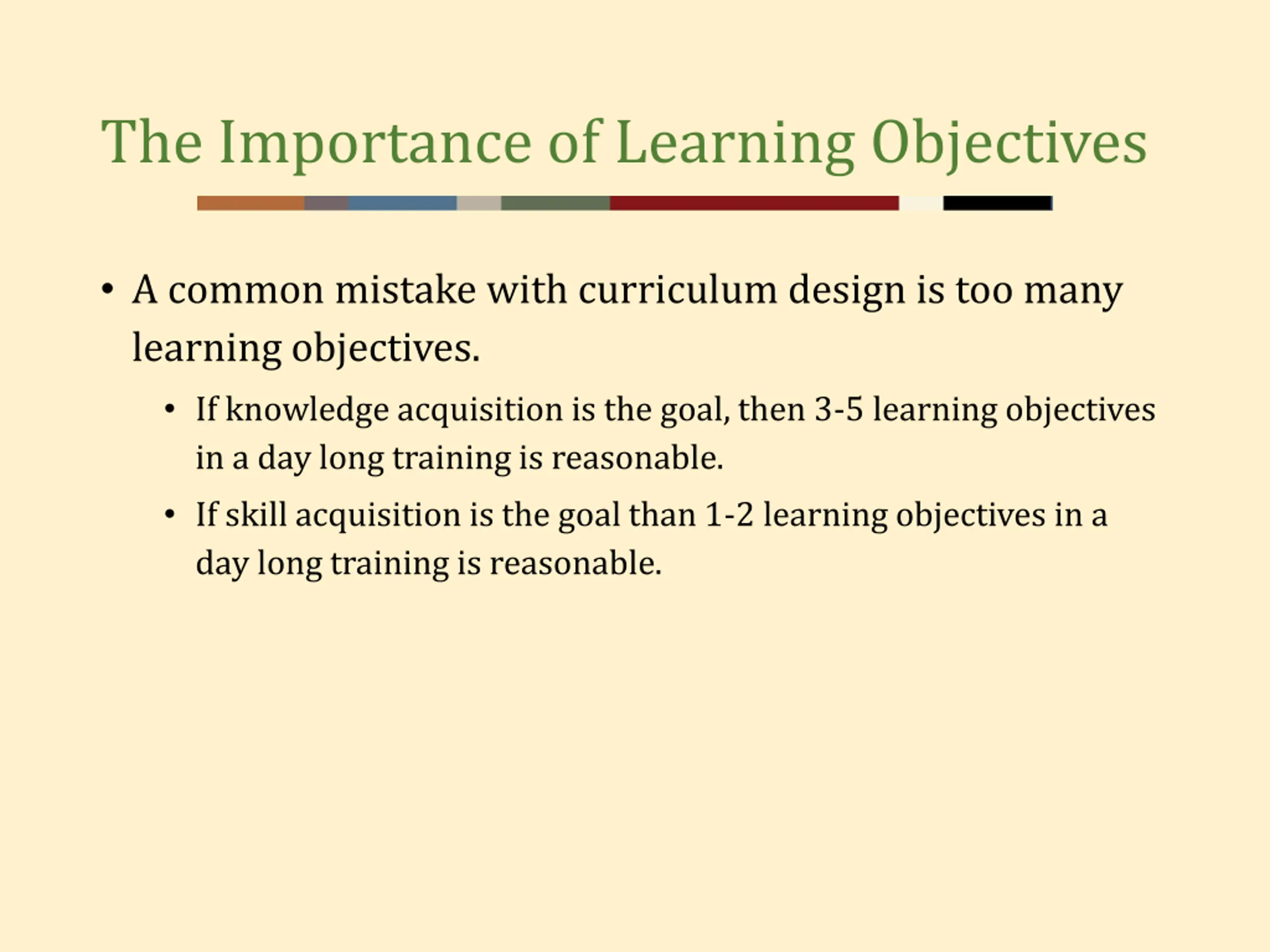 The Importance of Learning Objectives

• A common mistake with curriculum design is too many learning objectives.

• If knowledge acquisition is the goal, then 3-5 learning objectives in a day long training is reasonable.

• If skill acquisition is the goal than 1-2 learning objectives in a day long training is reasonable.